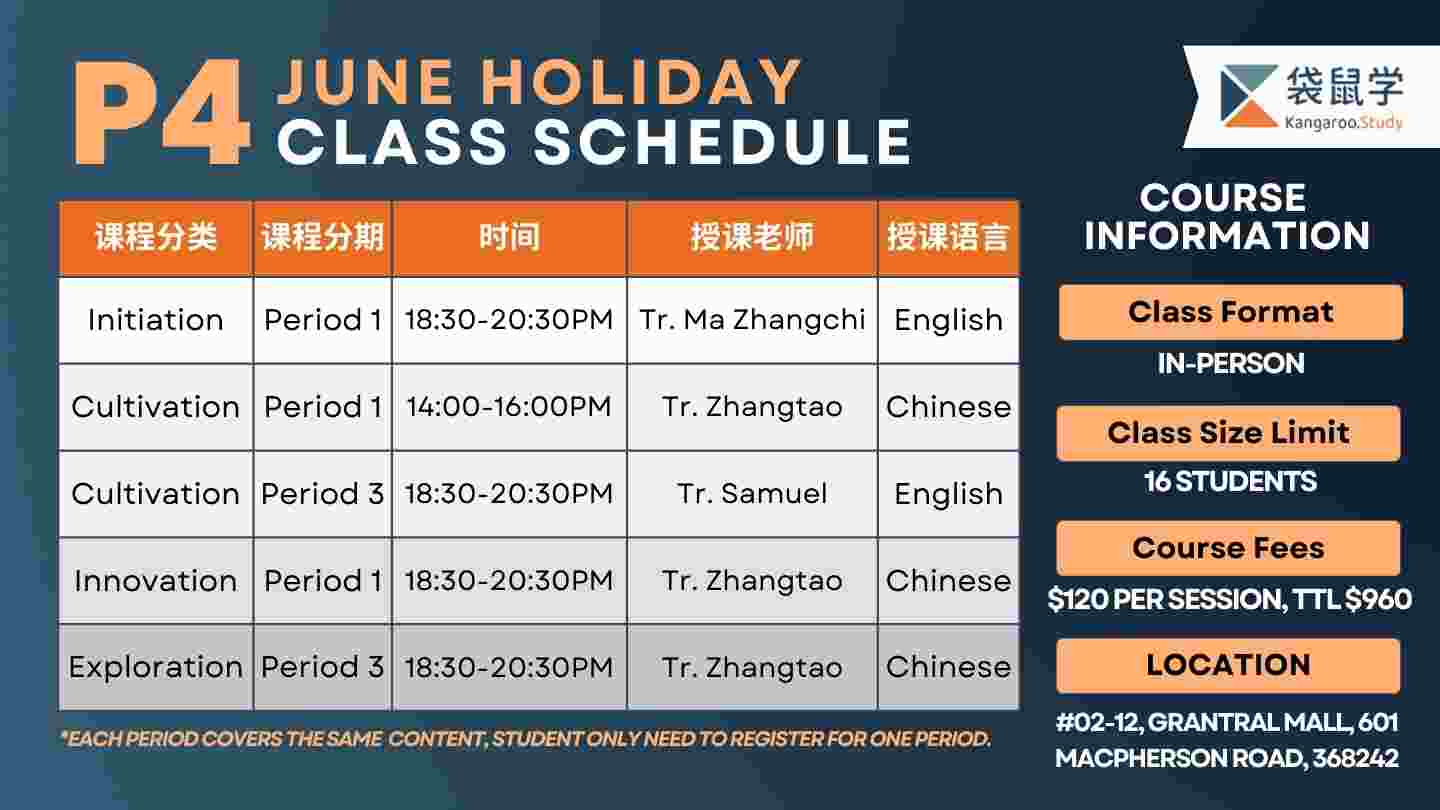 P4 JUNE HOLIDAY CLASS SCHEDULE

袋鼠学 Kangaroo.Study

| 课程分类 | 课程分期 | 时间 | 授课老师 | 授课语言 |
|---|---|---|---|---|
| Initiation | Period 1 | 18:30-20:30PM | Tr. Ma Zhangchi | English |
| Cultivation | Period 1 | 14:00-16:00PM | Tr. Zhangtao | Chinese |
| Cultivation | Period 3 | 18:30-20:30PM | Tr. Samuel | English |
| Innovation | Period 1 | 18:30-20:30PM | Tr. Zhangtao | Chinese |
| Exploration | Period 3 | 18:30-20:30PM | Tr. Zhangtao | Chinese |

*EACH PERIOD COVERS THE SAME CONTENT, STUDENT ONLY NEED TO REGISTER FOR ONE PERIOD.

COURSE INFORMATION

Class Format
IN-PERSON

Class Size Limit
16 STUDENTS

Course Fees
$120 PER SESSION, TTL $960

LOCATION
#02-12, GRANTRAL MALL, 601 MACPHERSON ROAD, 368242